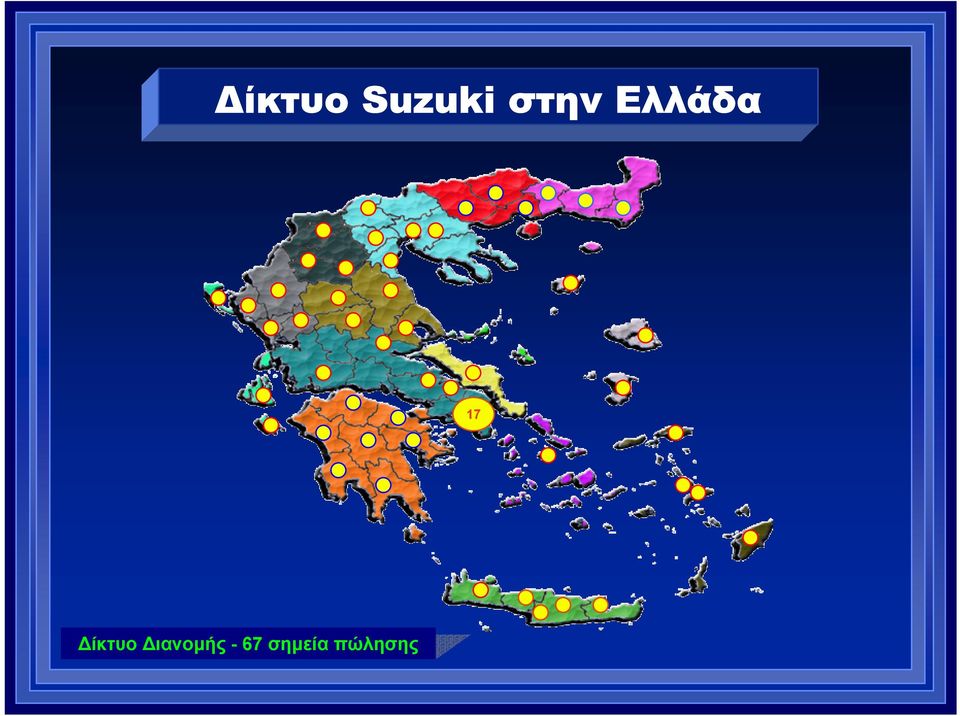 Δίκτυο Suzuki στην Ελλάδα

17

Δίκτυο Διανομής - 67 σημεία πώλησης